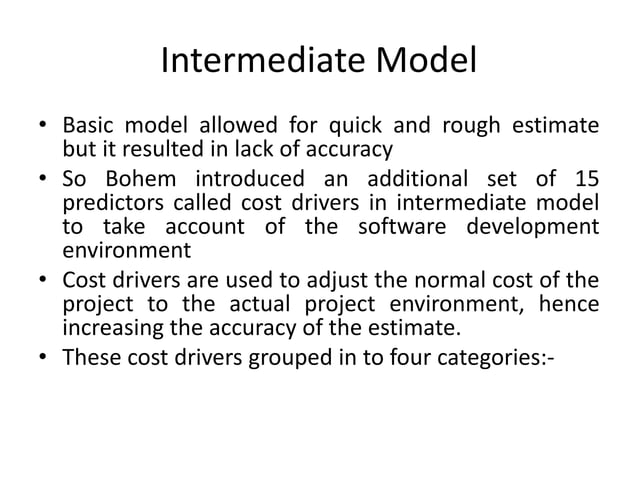 Intermediate Model

• Basic model allowed for quick and rough estimate but it resulted in lack of accuracy
• So Bohem introduced an additional set of 15 predictors called cost drivers in intermediate model to take account of the software development environment
• Cost drivers are used to adjust the normal cost of the project to the actual project environment, hence increasing the accuracy of the estimate.
• These cost drivers grouped in to four categories:-